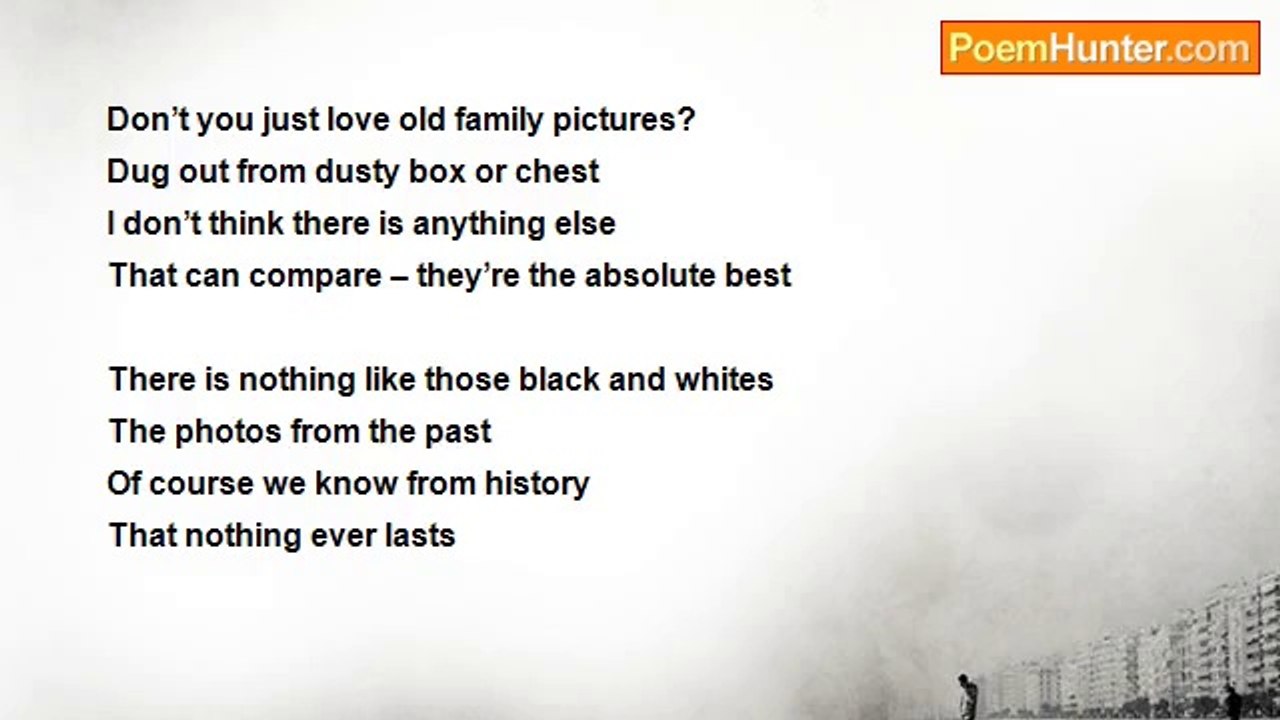 PoemHunter.com

Don’t you just love old family pictures?
Dug out from dusty box or chest
I don’t think there is anything else
That can compare – they’re the absolute best

There is nothing like those black and whites
The photos from the past
Of course we know from history
That nothing ever lasts